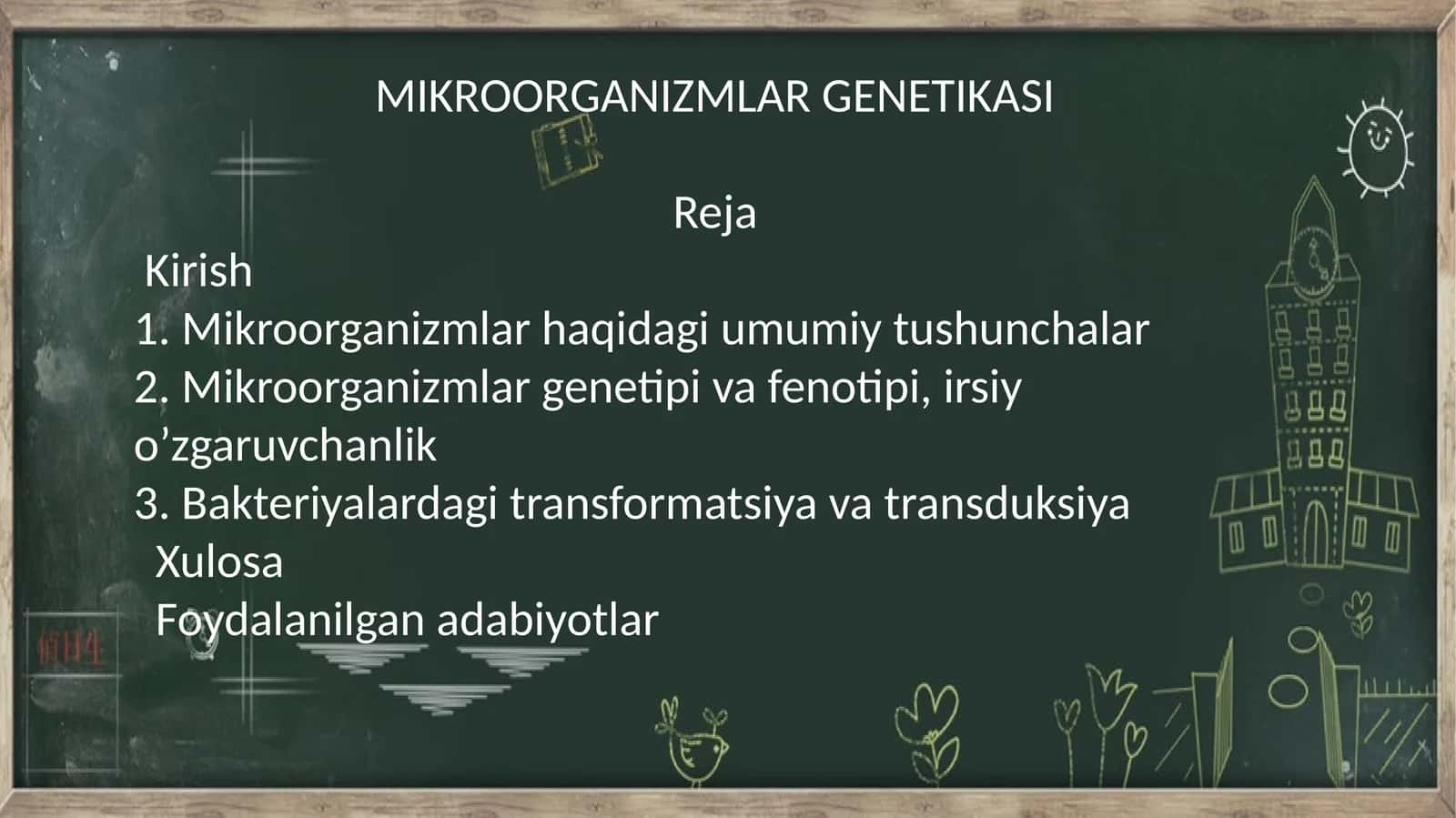 MIKROORGANIZMLAR GENETIKASI

Reja

Kirish
1. Mikroorganizmlar haqidagi umumiy tushunchalar
2. Mikroorganizmlar genetipi va fenotipi, irsiy o’zgaruvchanlik
3. Bakteriyalardagi transformatsiya va transduksiya
Xulosa
Foydalanilgan adabiyotlar

值日生